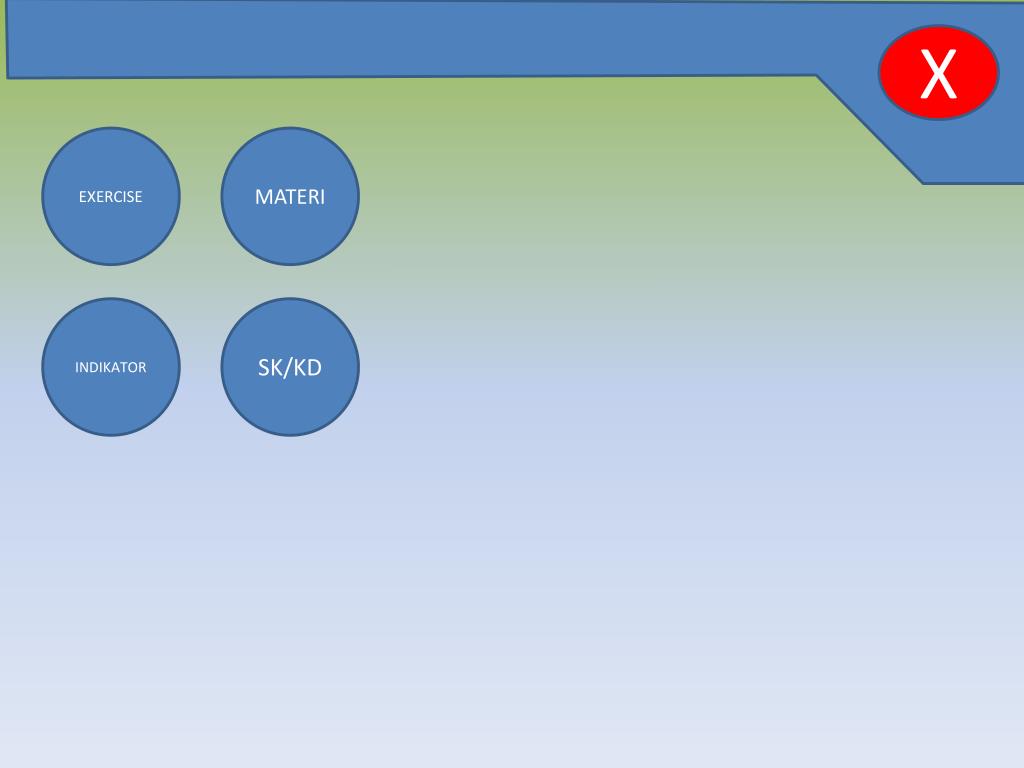 X

EXERCISE

MATERI

INDIKATOR

SK/KD